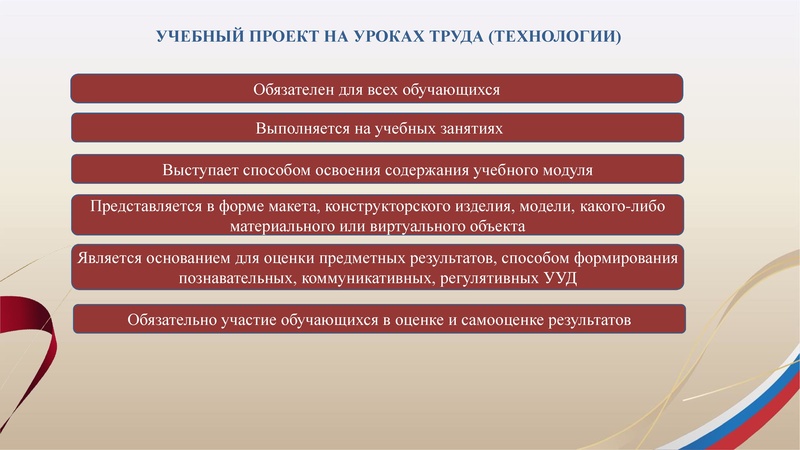 УЧЕБНЫЙ ПРОЕКТ НА УРОКАХ ТРУДА (ТЕХНОЛОГИИ)

Обязателен для всех обучающихся

Выполняется на учебных занятиях

Выступает способом освоения содержания учебного модуля

Представляется в форме макета, конструкторского изделия, модели, какого-либо материального или виртуального объекта

Является основанием для оценки предметных результатов, способом формирования познавательных, коммуникативных, регулятивных УУД

Обязательно участие обучающихся в оценке и самооценке результатов